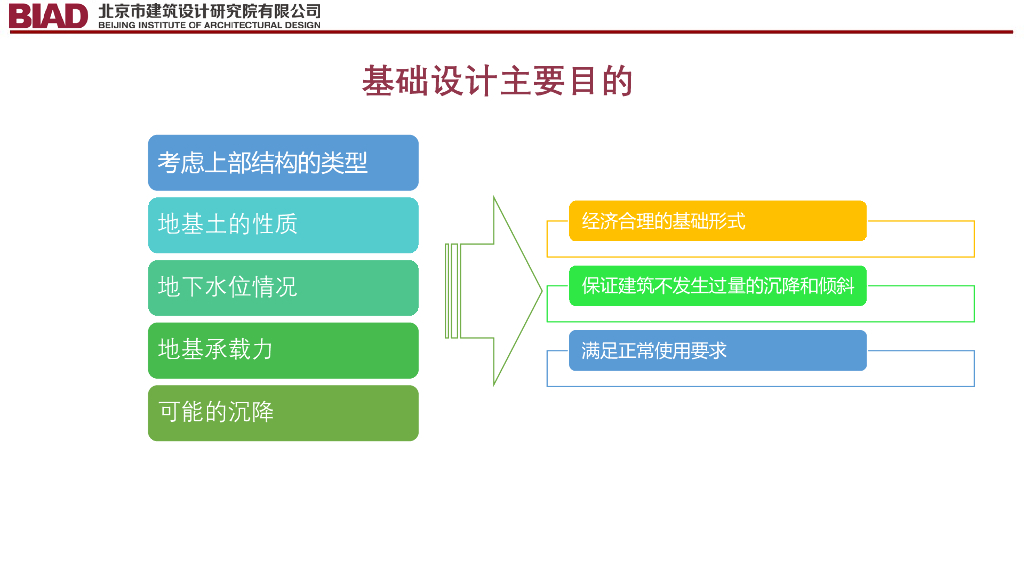 BIAD 北京市建筑设计研究院有限公司
BEIJING INSTITUTE OF ARCHITECTURAL DESIGN

基础设计主要目的

考虑上部结构的类型

地基土的性质

地下水位情况

地基承载力

可能的沉降

经济合理的基础形式

保证建筑不发生过量的沉降和倾斜

满足正常使用要求